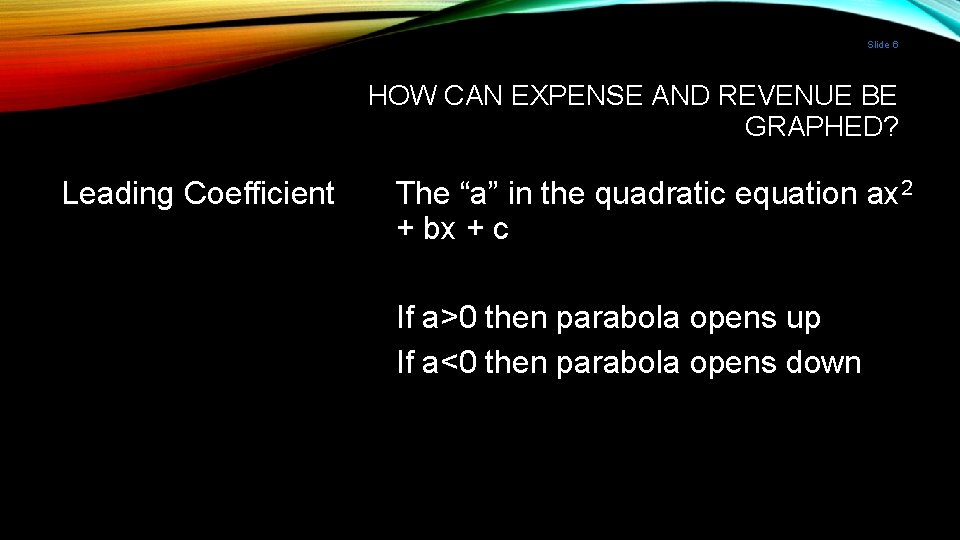 Slide 6

HOW CAN EXPENSE AND REVENUE BE GRAPHED?

Leading Coefficient

The “a” in the quadratic equation $ax^2 + bx + c$

If a>0 then parabola opens up
If a<0 then parabola opens down